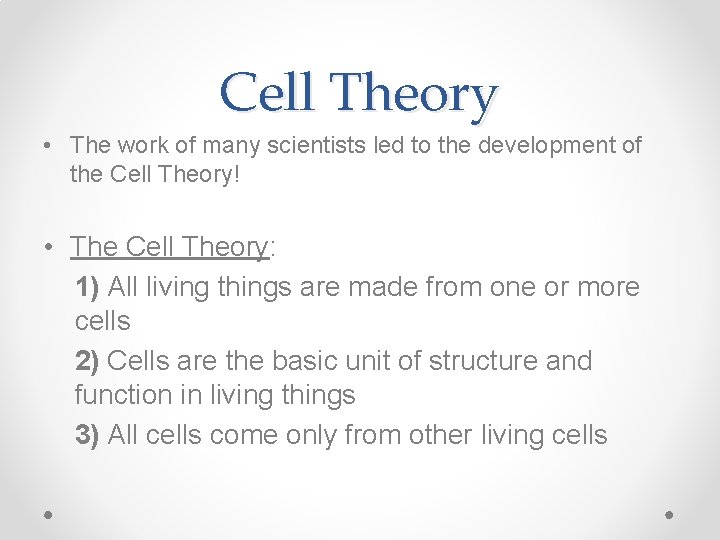 Cell Theory

• The work of many scientists led to the development of the Cell Theory!

• The Cell Theory:

1) All living things are made from one or more cells

2) Cells are the basic unit of structure and function in living things

3) All cells come only from other living cells